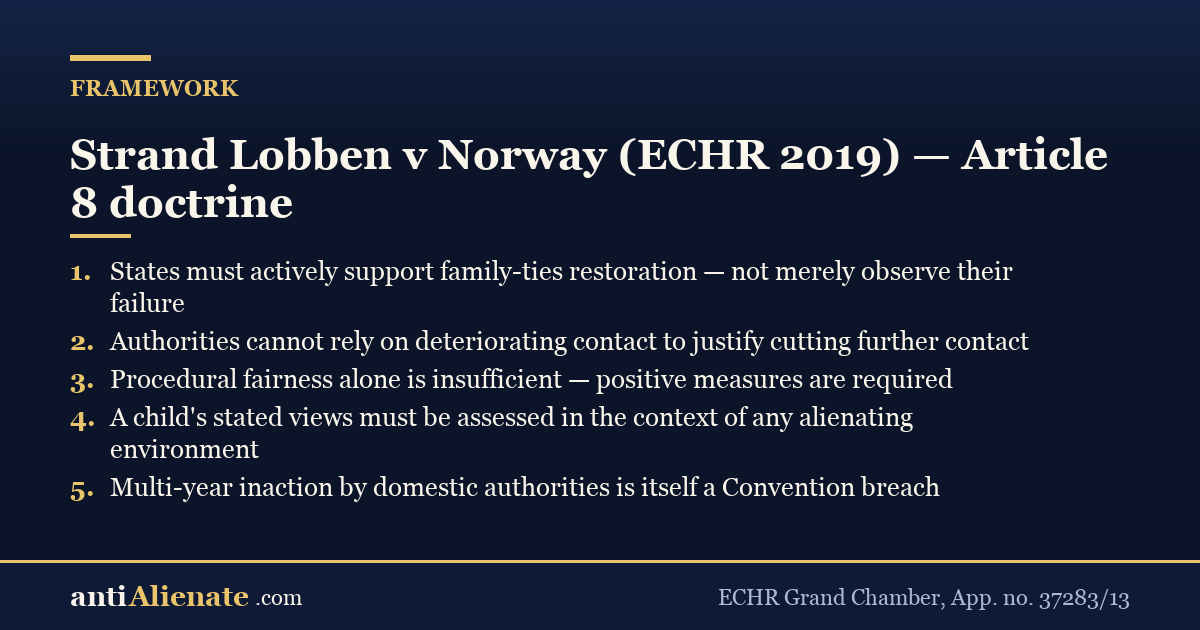 FRAMEWORK

Strand Lobben v Norway (ECHR 2019) — Article 8 doctrine

1. States must actively support family-ties restoration — not merely observe their failure
2. Authorities cannot rely on deteriorating contact to justify cutting further contact
3. Procedural fairness alone is insufficient — positive measures are required
4. A child's stated views must be assessed in the context of any alienating environment
5. Multi-year inaction by domestic authorities is itself a Convention breach

antiAlienate .com

ECHR Grand Chamber, App. no. 37283/13